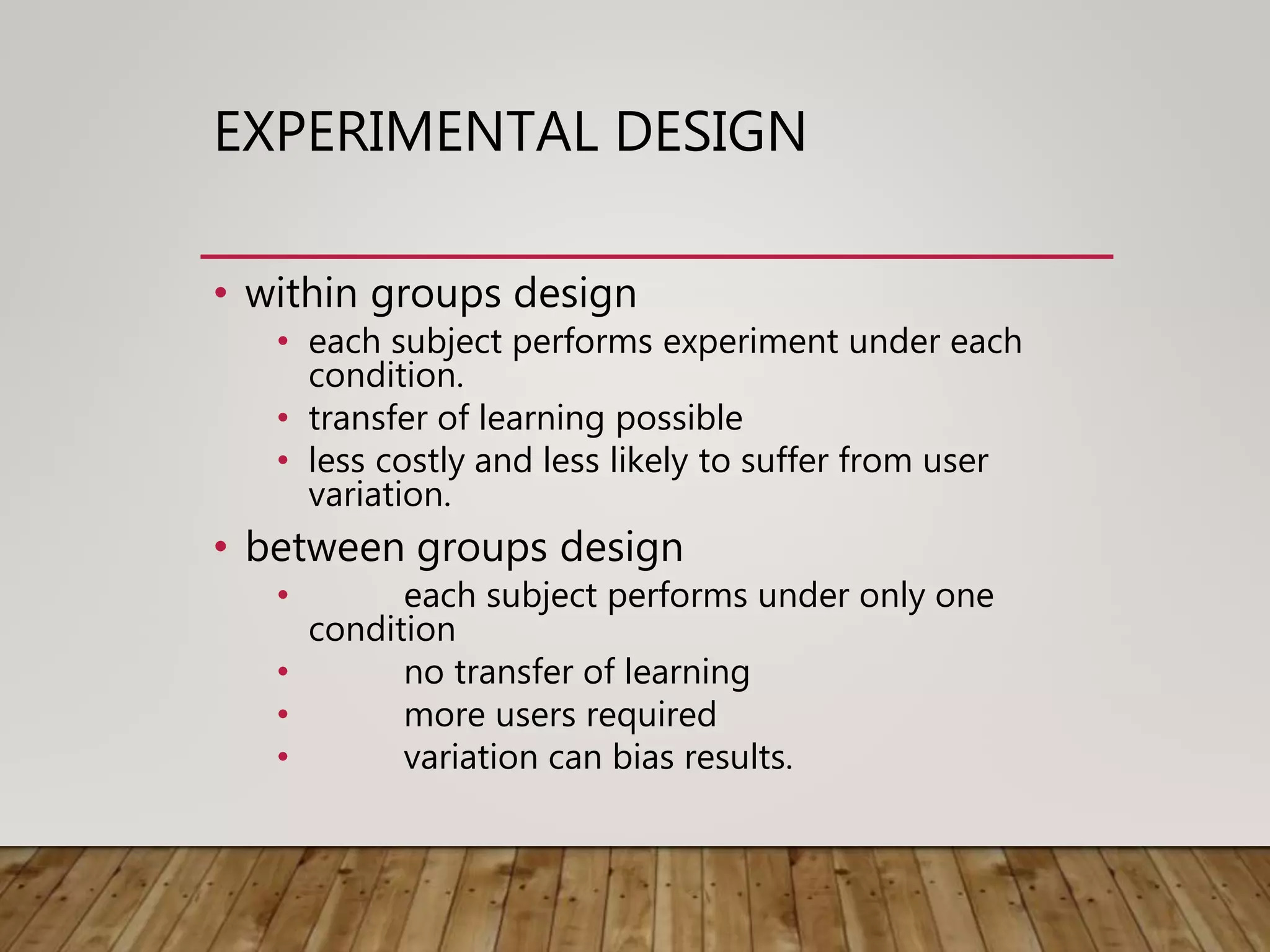 EXPERIMENTAL DESIGN

• within groups design
  • each subject performs experiment under each condition.
  • transfer of learning possible
  • less costly and less likely to suffer from user variation.

• between groups design
  • each subject performs under only one condition
  • no transfer of learning
  • more users required
  • variation can bias results.